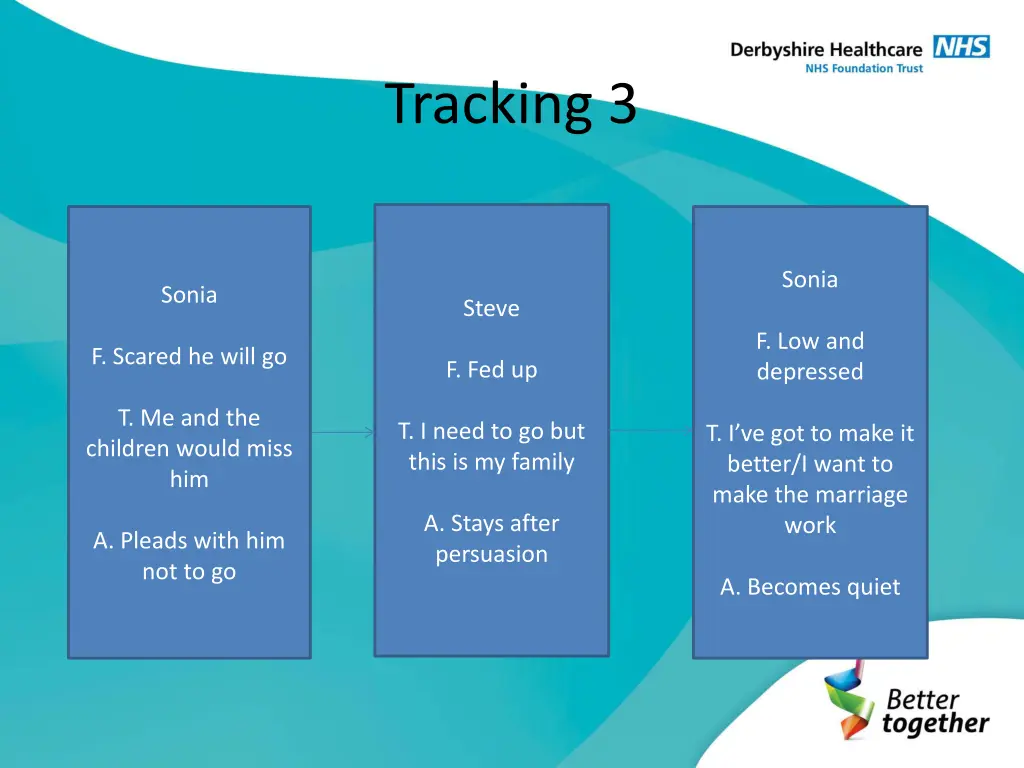 Derbyshire Healthcare NHS
NHS Foundation Trust

Tracking 3

Sonia

F. Scared he will go

T. Me and the children would miss him

A. Pleads with him not to go

Steve

F. Fed up

T. I need to go but this is my family

A. Stays after persuasion

Sonia

F. Low and depressed

T. I've got to make it better/I want to make the marriage work

A. Becomes quiet

Better together